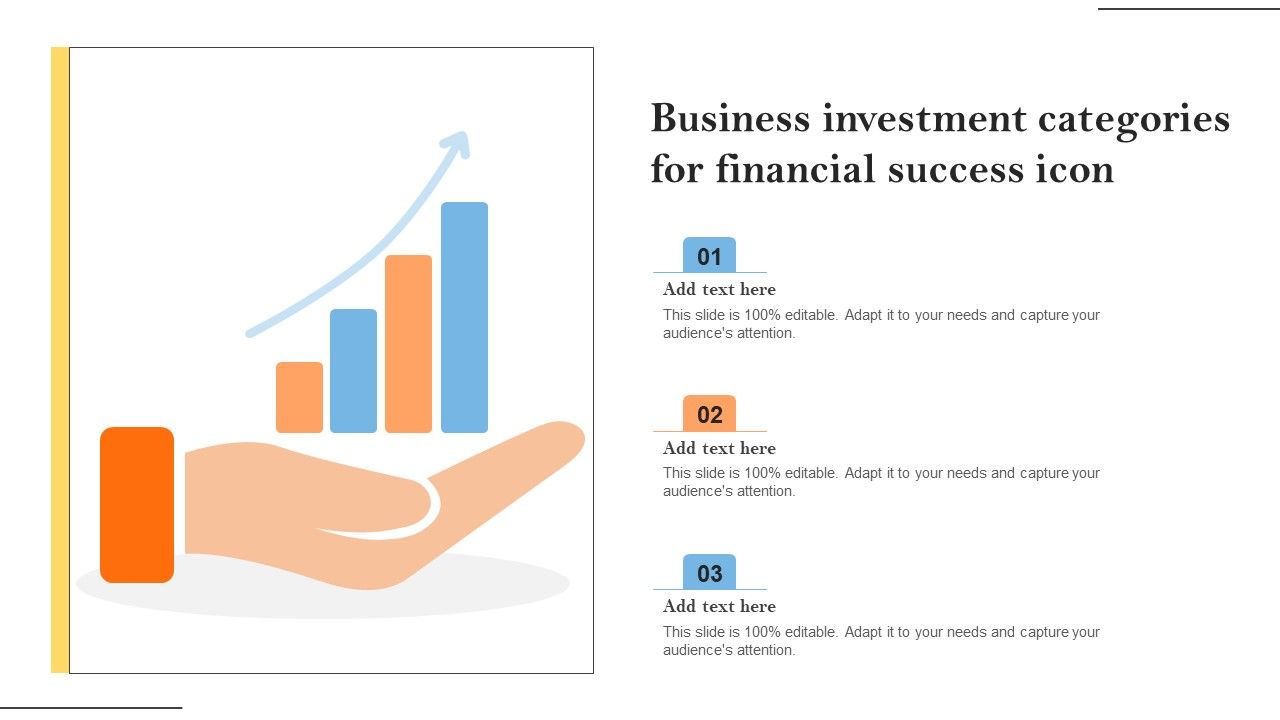 Business investment categories for financial success icon

01

Add text here

This slide is 100% editable. Adapt it to your needs and capture your audience's attention.

02

Add text here

This slide is 100% editable. Adapt it to your needs and capture your audience's attention.

03

Add text here

This slide is 100% editable. Adapt it to your needs and capture your audience's attention.